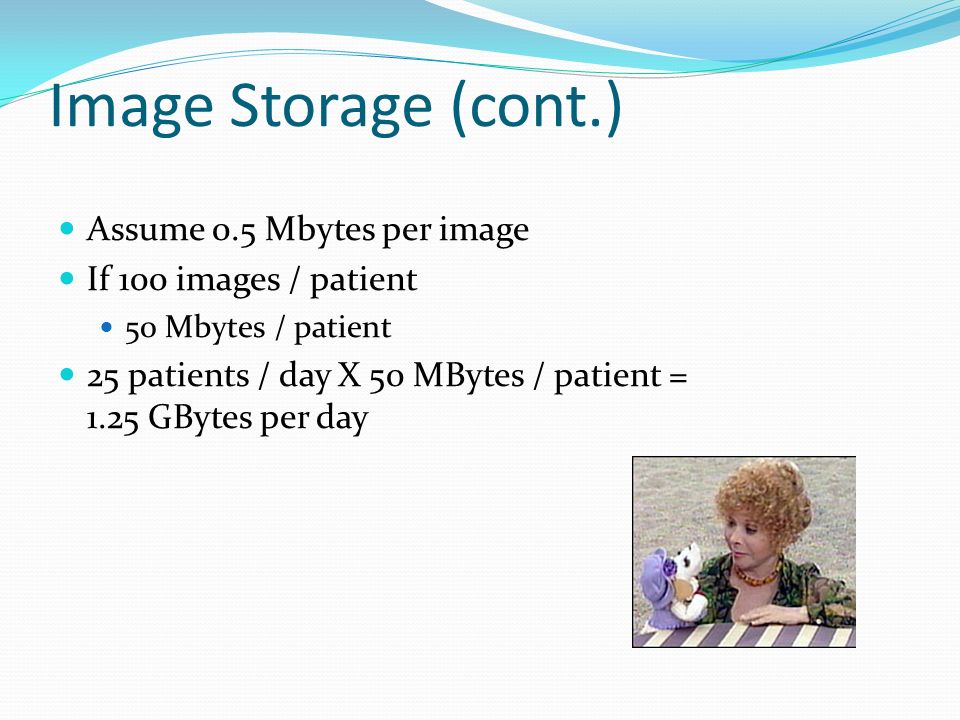 Image Storage (cont.)

- Assume 0.5 Mbytes per image
- If 100 images / patient
  - 50 Mbytes / patient
- 25 patients / day X 50 MBytes / patient = 1.25 GBytes per day